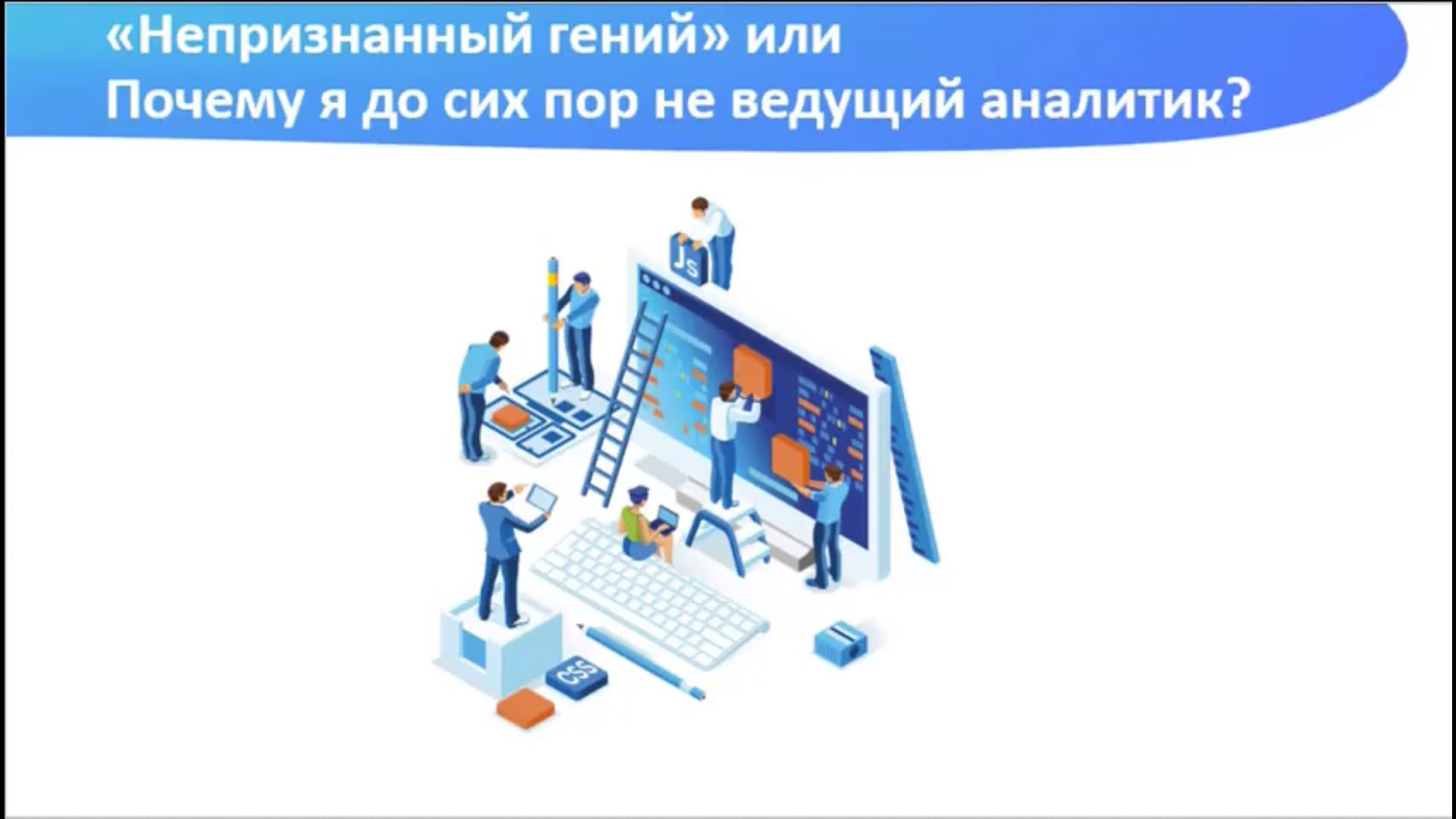 «Непризнанный гений» или
Почему я до сих пор не ведущий аналитик?

JS

CSS